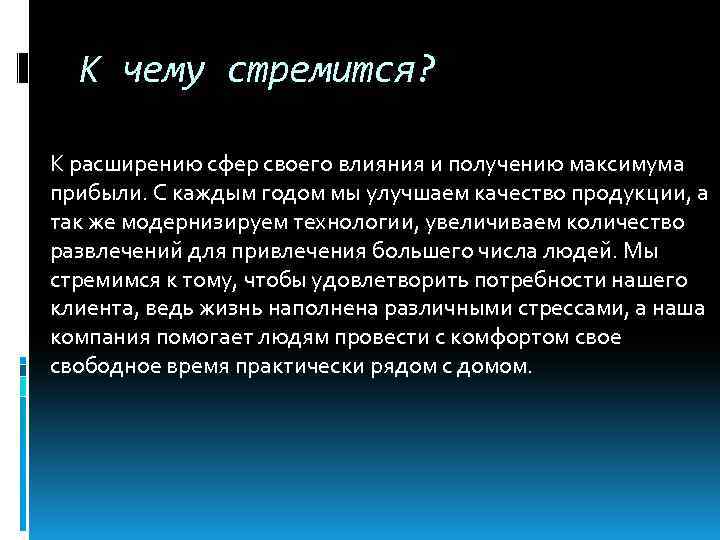 К чему стремится?

К расширению сфер своего влияния и получению максимума прибыли. С каждым годом мы улучшаем качество продукции, а так же модернизируем технологии, увеличиваем количество развлечений для привлечения большего числа людей. Мы стремимся к тому, чтобы удовлетворить потребности нашего клиента, ведь жизнь наполнена различными стрессами, а наша компания помогает людям провести с комфортом свое свободное время практически рядом с домом.